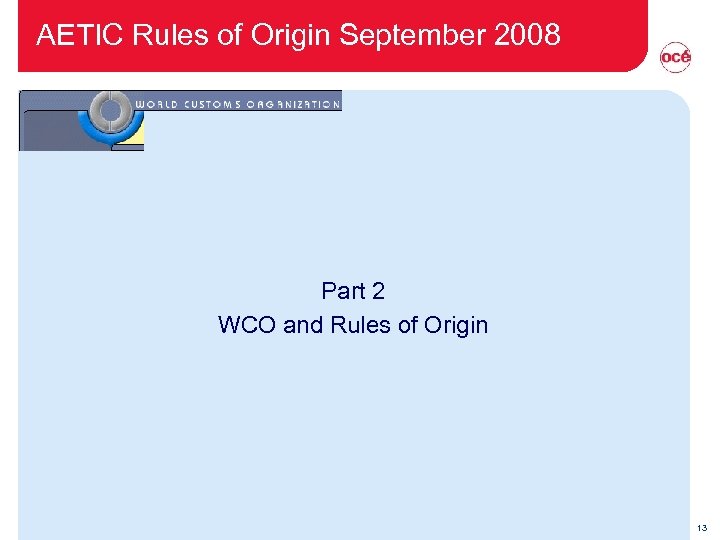 AETIC Rules of Origin September 2008

océ

WORLD CUSTOMS ORGANIZATION

Part 2

WCO and Rules of Origin

13